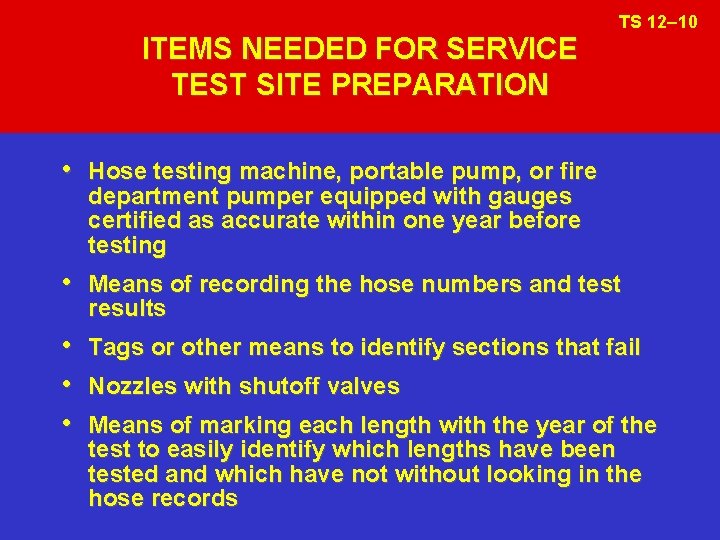 TS 12–10

ITEMS NEEDED FOR SERVICE TEST SITE PREPARATION

• Hose testing machine, portable pump, or fire department pumper equipped with gauges certified as accurate within one year before testing

• Means of recording the hose numbers and test results

• Tags or other means to identify sections that fail

• Nozzles with shutoff valves

• Means of marking each length with the year of the test to easily identify which lengths have been tested and which have not without looking in the hose records